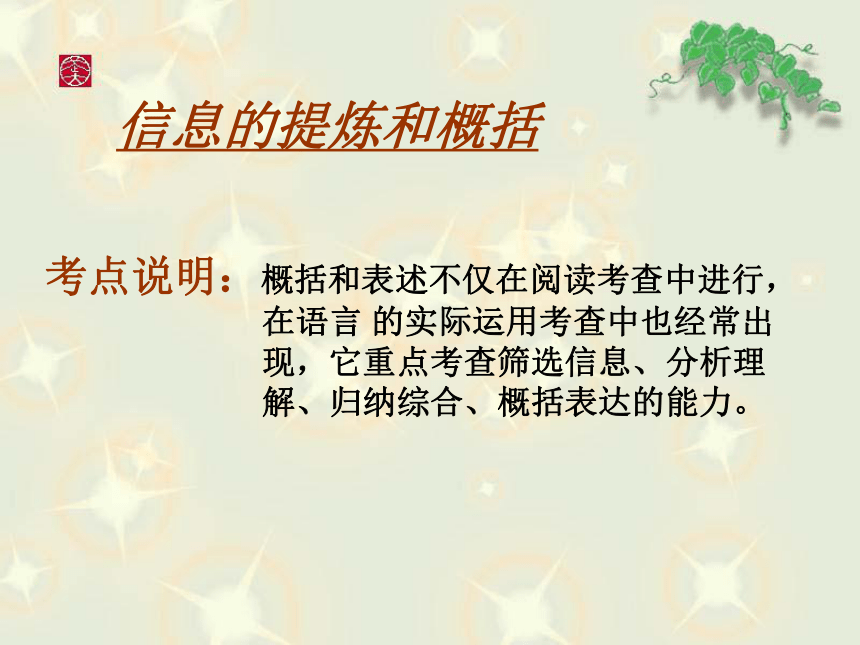 信息的提炼和概括

考点说明：概括和表述不仅在阅读考查中进行，在语言 的实际运用考查中也经常出现，它重点考查筛选信息、分析理解、归纳综合、概括表达的能力。